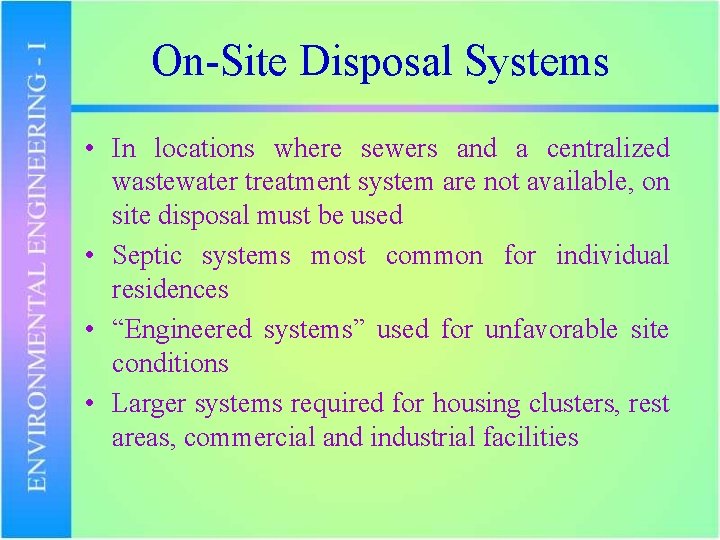 ENVIRONMENTAL ENGINEERING - I

On-Site Disposal Systems

• In locations where sewers and a centralized wastewater treatment system are not available, on site disposal must be used

• Septic systems most common for individual residences

• “Engineered systems” used for unfavorable site conditions

• Larger systems required for housing clusters, rest areas, commercial and industrial facilities